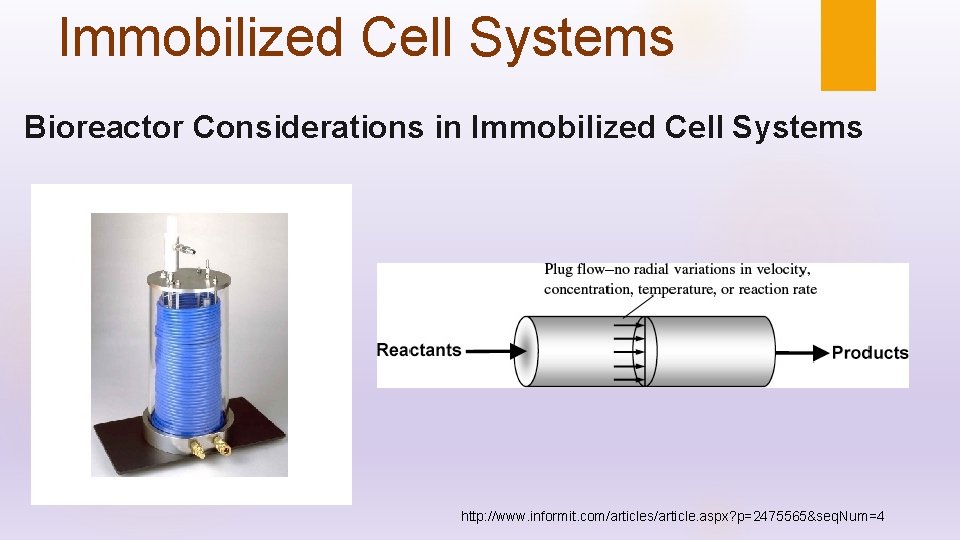 Immobilized Cell Systems

Bioreactor Considerations in Immobilized Cell Systems

Plug flow–no radial variations in velocity, concentration, temperature, or reaction rate

Reactants

Products

http://www.informit.com/articles/article.aspx?p=2475565&seqNum=4